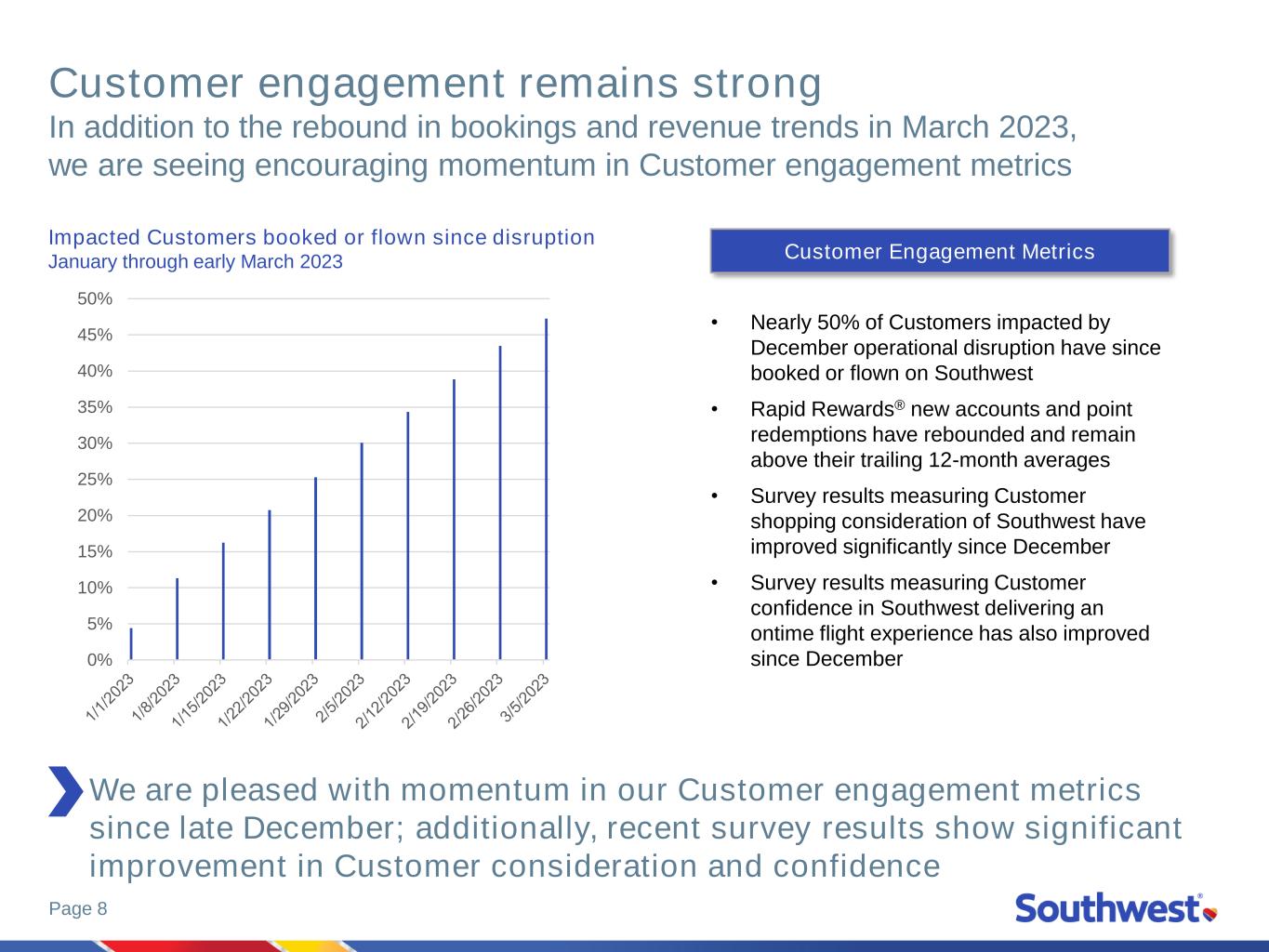 Customer engagement remains strong
In addition to the rebound in bookings and revenue trends in March 2023, we are seeing encouraging momentum in Customer engagement metrics

Impacted Customers booked or flown since disruption
January through early March 2023

50%
45%
40%
35%
30%
25%
20%
15%
10%
5%
0%

1/1/2023
1/8/2023
1/15/2023
1/22/2023
1/29/2023
2/5/2023
2/12/2023
2/19/2023
2/26/2023
3/5/2023

Customer Engagement Metrics

• Nearly 50% of Customers impacted by December operational disruption have since booked or flown on Southwest

• Rapid Rewards® new accounts and point redemptions have rebounded and remain above their trailing 12-month averages

• Survey results measuring Customer shopping consideration of Southwest have improved significantly since December

• Survey results measuring Customer confidence in Southwest delivering an ontime flight experience has also improved since December

We are pleased with momentum in our Customer engagement metrics since late December; additionally, recent survey results show significant improvement in Customer consideration and confidence

Page 8

Southwest®